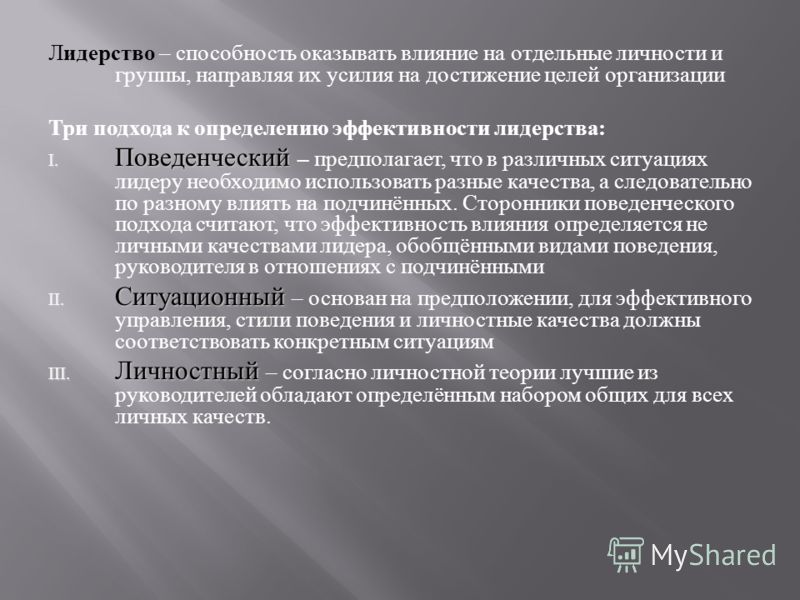 Лидерство – способность оказывать влияние на отдельные личности и группы, направляя их усилия на достижение целей организации

Три подхода к определению эффективности лидерства:

I. Поведенческий – предполагает, что в различных ситуациях лидеру необходимо использовать разные качества, а следовательно по разному влиять на подчинённых. Сторонники поведенческого подхода считают, что эффективность влияния определяется не личными качествами лидера, обобщёнными видами поведения, руководителя в отношениях с подчинёнными

II. Ситуационный – основан на предположении, для эффективного управления, стили поведения и личностные качества должны соответствовать конкретным ситуациям

III. Личностный – согласно личностной теории лучшие из руководителей обладают определённым набором общих для всех личных качеств.

MyShared